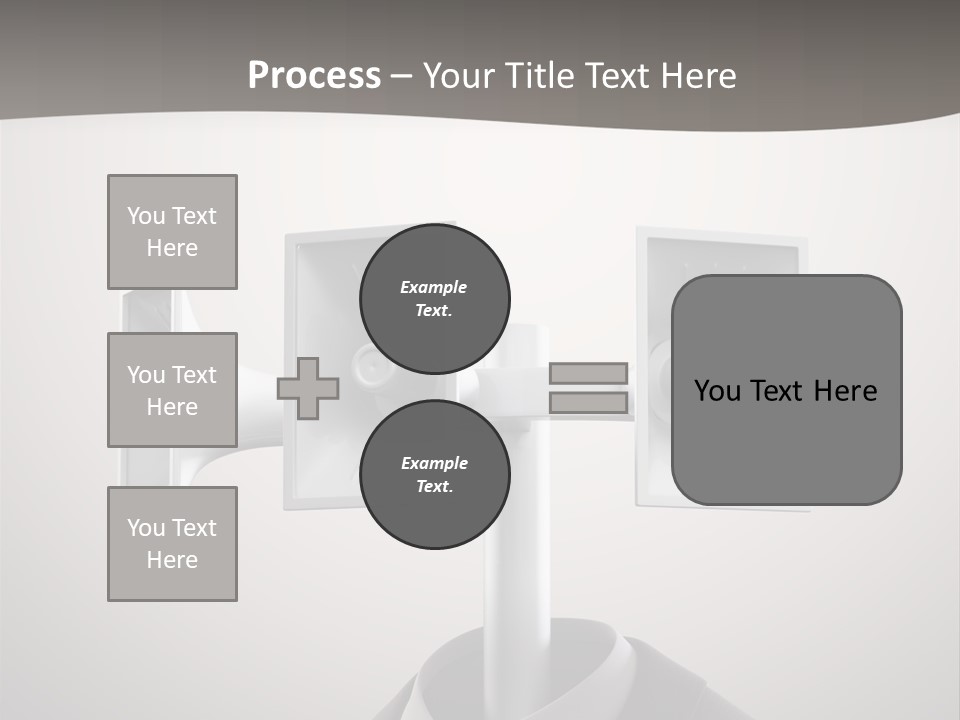 Process – Your Title Text Here

You Text Here

You Text Here

You Text Here

Example Text.

Example Text.

You Text Here